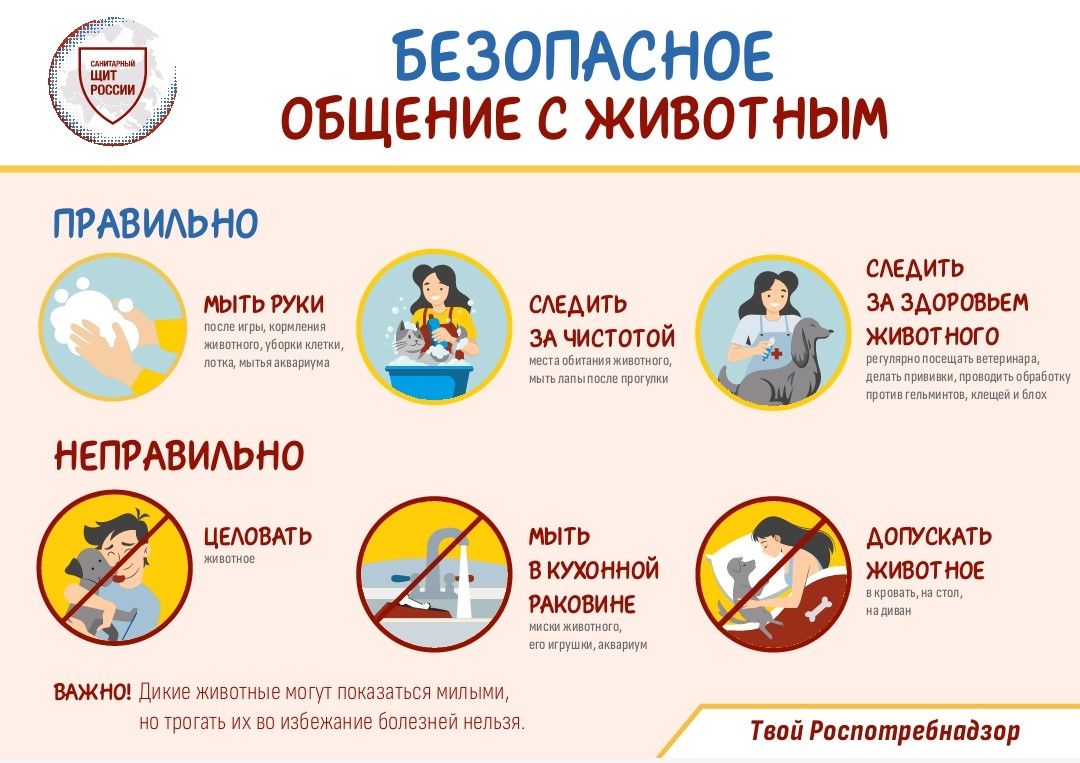 САНИТАРНЫЙ ЩИТ РОССИИ

БЕЗОПАСНОЕ
ОБЩЕНИЕ С ЖИВОТНЫМ

ПРАВИЛЬНО

МЫТЬ РУКИ
после игры, кормления животного, уборки клетки, лотка, мытья аквариума

СЛЕДИТЬ ЗА ЧИСТОТОЙ
места обитания животного, мыть лапы после прогулки

СЛЕДИТЬ ЗА ЗДОРОВЬЕМ ЖИВОТНОГО
регулярно посещать ветеринара, делать прививки, проводить обработку против гельминтов, клещей и блох

НЕПРАВИЛЬНО

ЦЕЛОВАТЬ
животное

МЫТЬ В КУХОННОЙ РАКОВИНЕ
миски животного, его игрушки, аквариум

ДОПУСКАТЬ ЖИВОТНОЕ
в кровать, на стол, на диван

ВАЖНО! Дикие животные могут показаться милыми, но трогать их во избежание болезней нельзя.

Твой Роспотребнадзор